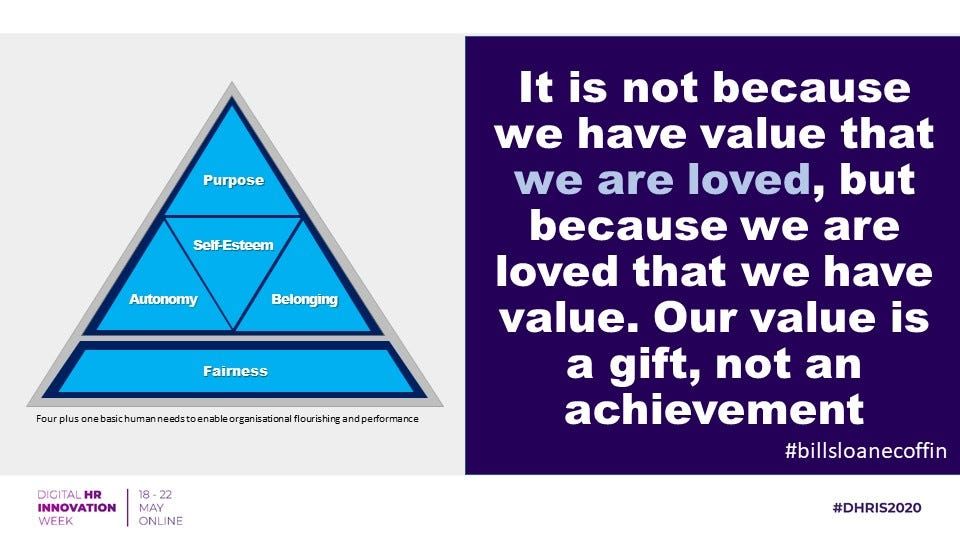 Purpose

Self-Esteem

Autonomy

Belonging

Fairness

Four plus one basic human needs to enable organisational flourishing and performance

It is not because we have value that we are loved, but because we are loved that we have value. Our value is a gift, not an achievement

#billsloanecoffin

DIGITAL HR INNOVATION WEEK

18 - 22 MAY ONLINE

#DHRIS2020